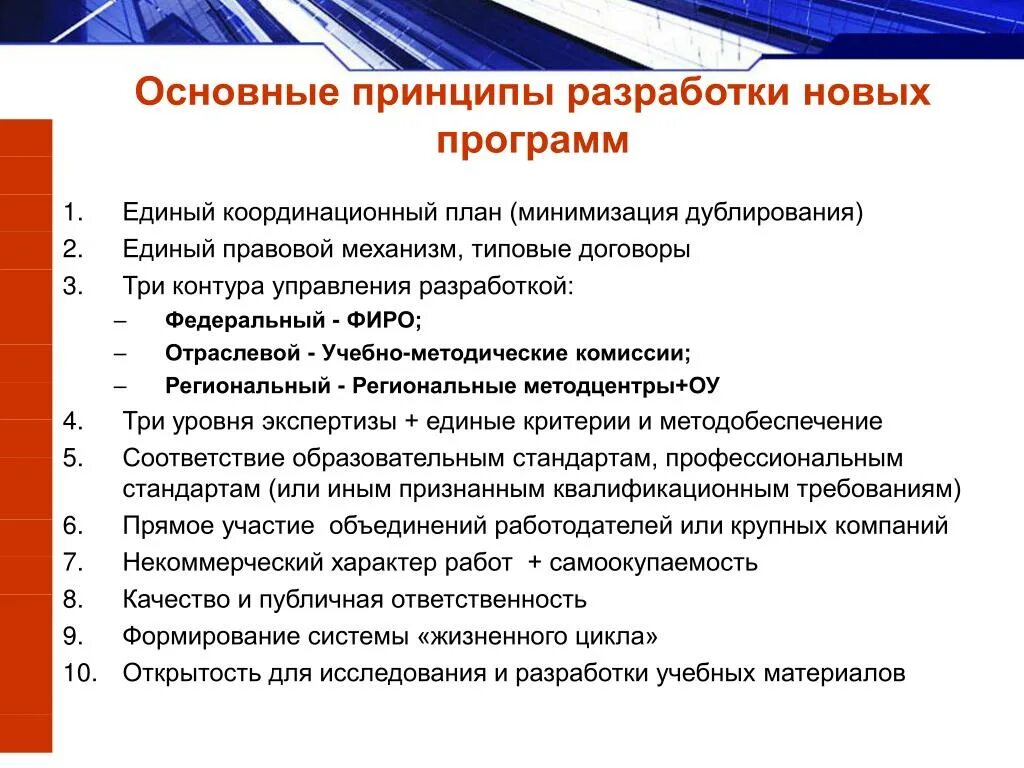 Основные принципы разработки новых программ

1. Единый координационный план (минимизация дублирования)
2. Единый правовой механизм, типовые договоры
3. Три контура управления разработкой:
– Федеральный - ФИРО;
– Отраслевой - Учебно-методические комиссии;
– Региональный - Региональные методцентры+ОУ
4. Три уровня экспертизы + единые критерии и методобеспечение
5. Соответствие образовательным стандартам, профессиональным стандартам (или иным признанным квалификационным требованиям)
6. Прямое участие объединений работодателей или крупных компаний
7. Некоммерческий характер работ + самоокупаемость
8. Качество и публичная ответственность
9. Формирование системы «жизненного цикла»
10. Открытость для исследования и разработки учебных материалов